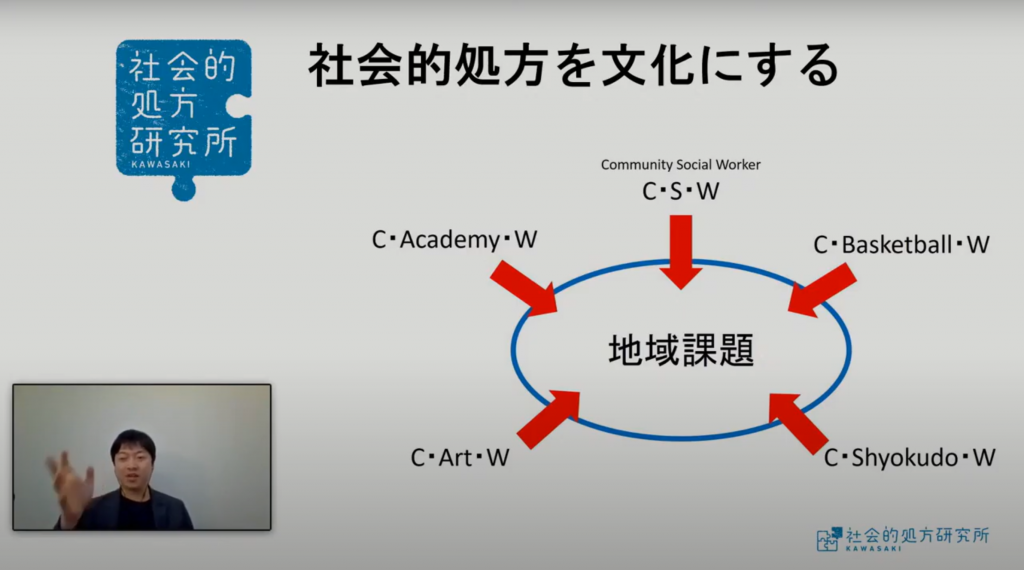 社会的処方研究所 KAWASAKI

社会的処方を文化にする

Community Social Worker
C・S・W

C・Academy・W

C・Basketball・W

地域課題

C・Art・W

C・Shyokudo・W

社会的処方研究所 KAWASAKI